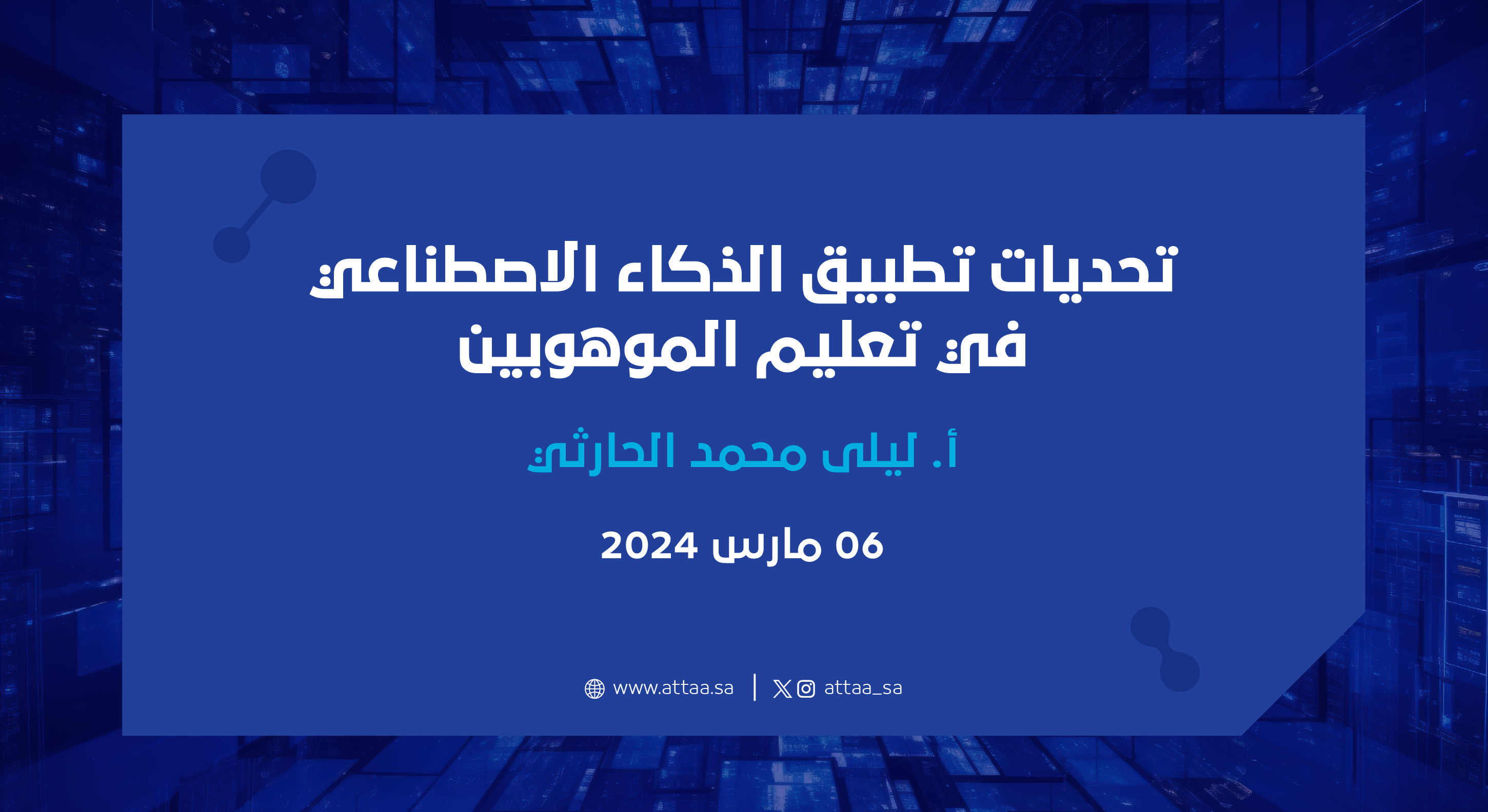 تحديات تطبيق الذكاء الاصطناعي في تعليم الموهوبين

أ. ليلى محمد الحارثي

06 مارس 2024

www.attaa.sa | attaa_sa